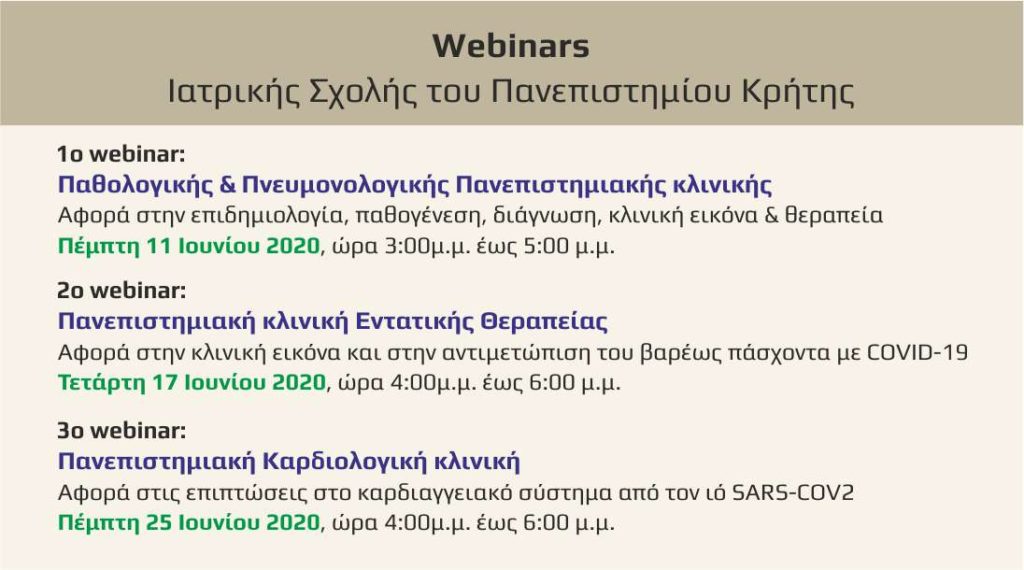 Webinars
Ιατρικής Σχολής του Πανεπιστημίου Κρήτης

1ο webinar:
Παθολογικής & Πνευμονολογικής Πανεπιστημιακής κλινικής
Αφορά στην επιδημιολογία, παθογένεση, διάγνωση, κλινική εικόνα & θεραπεία
Πέμπτη 11 Ιουνίου 2020, ώρα 3:00μ.μ. έως 5:00 μ.μ.

2ο webinar:
Πανεπιστημιακή κλινική Εντατικής Θεραπείας
Αφορά στην κλινική εικόνα και στην αντιμετώπιση του βαρέως πάσχοντα με COVID-19
Τετάρτη 17 Ιουνίου 2020, ώρα 4:00μ.μ. έως 6:00 μ.μ.

3ο webinar:
Πανεπιστημιακή Καρδιολογική κλινική
Αφορά στις επιπτώσεις στο καρδιαγγειακό σύστημα από τον ιό SARS-COV2
Πέμπτη 25 Ιουνίου 2020, ώρα 4:00μ.μ. έως 6:00 μ.μ.